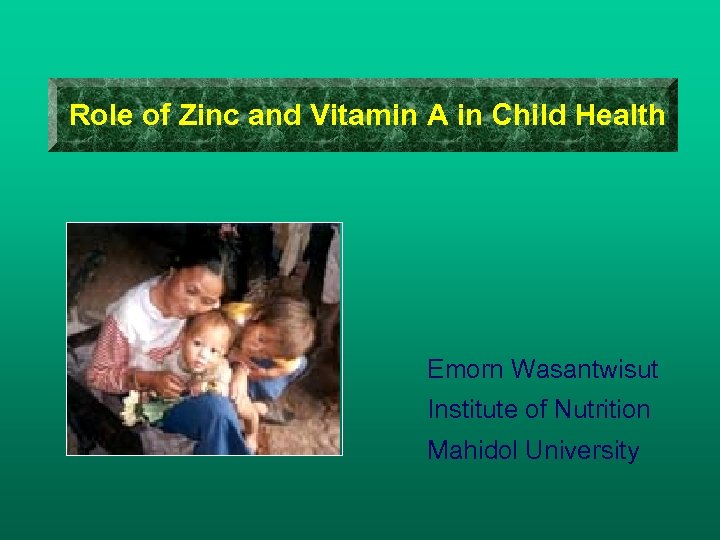 Role of Zinc and Vitamin A in Child Health

Emorn Wasantwisut
Institute of Nutrition
Mahidol University